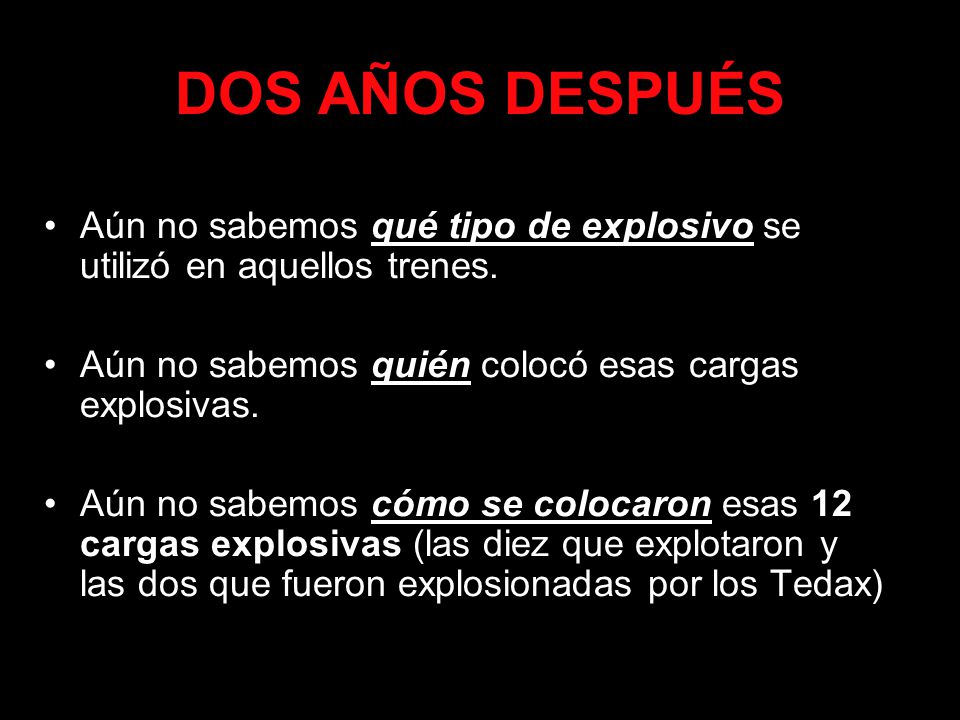 DOS AÑOS DESPUÉS

• Aún no sabemos qué tipo de explosivo se utilizó en aquellos trenes.

• Aún no sabemos quién colocó esas cargas explosivas.

• Aún no sabemos cómo se colocaron esas 12 cargas explosivas (las diez que explotaron y las dos que fueron explosionadas por los Tedax)